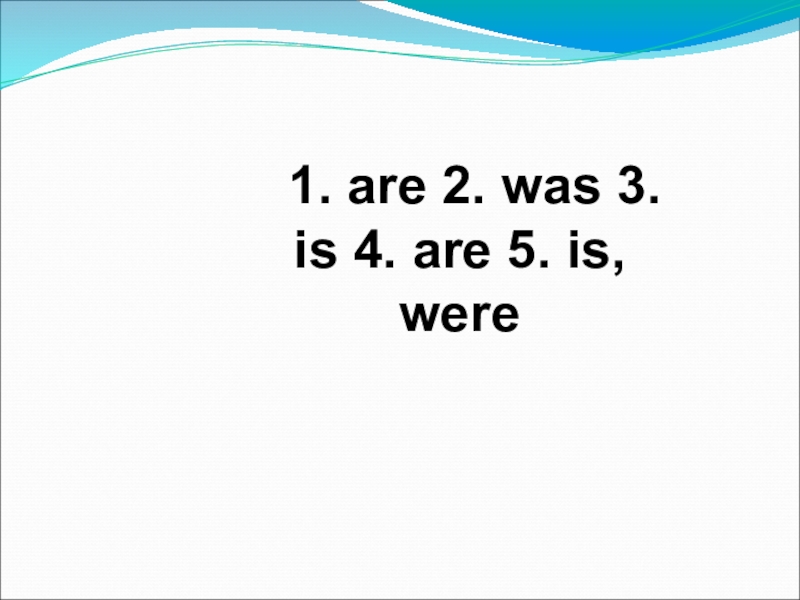 1. are 2. was 3. is 4. are 5. is, were